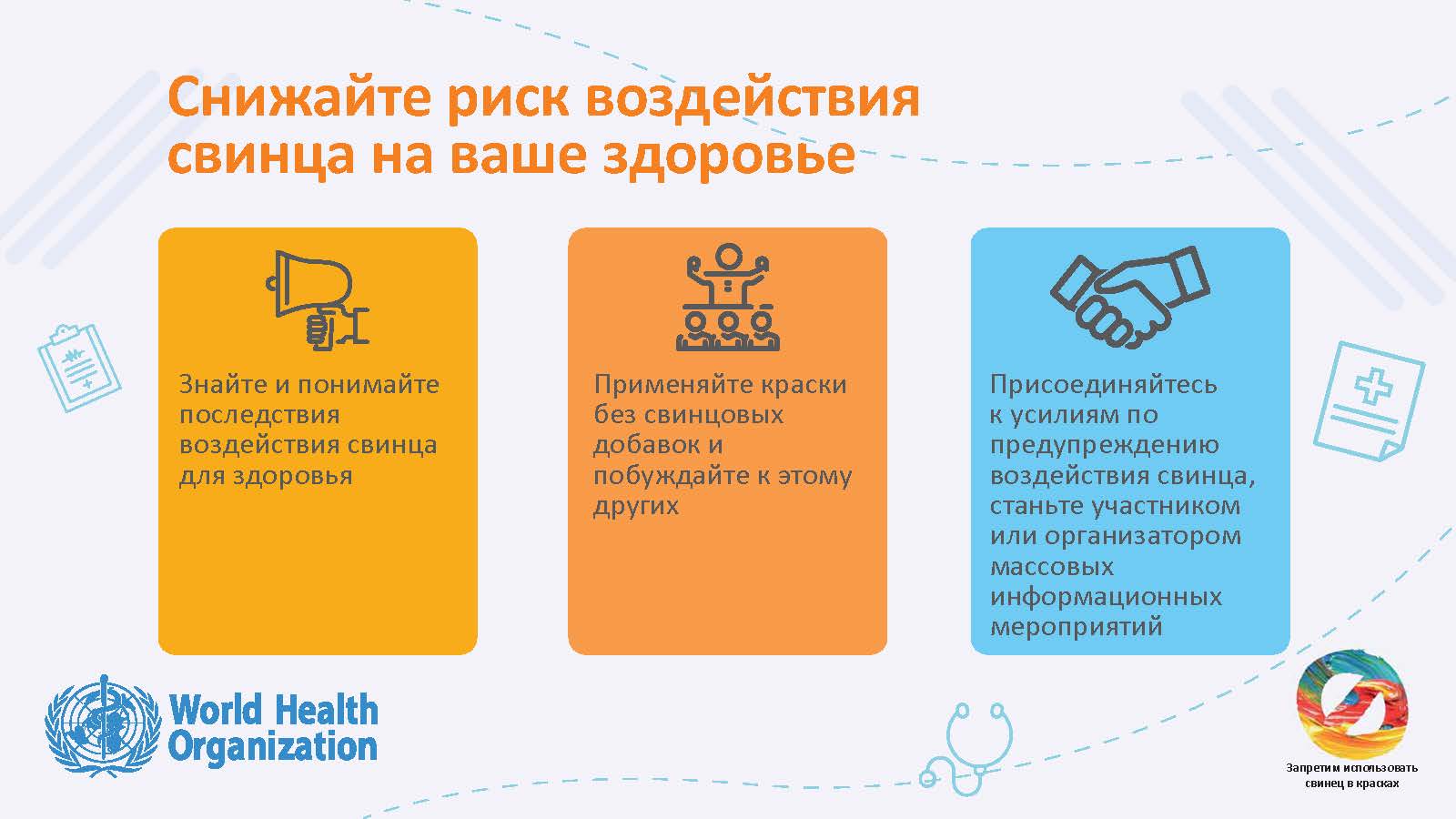 Снижайте риск воздействия свинца на ваше здоровье

Знайте и понимайте последствия воздействия свинца для здоровья

Применяйте краски без свинцовых добавок и побуждайте к этому других

Присоединяйтесь к усилиям по предупреждению воздействия свинца, станьте участником или организатором массовых информационных мероприятий

World Health Organization

Запретим использовать свинец в красках